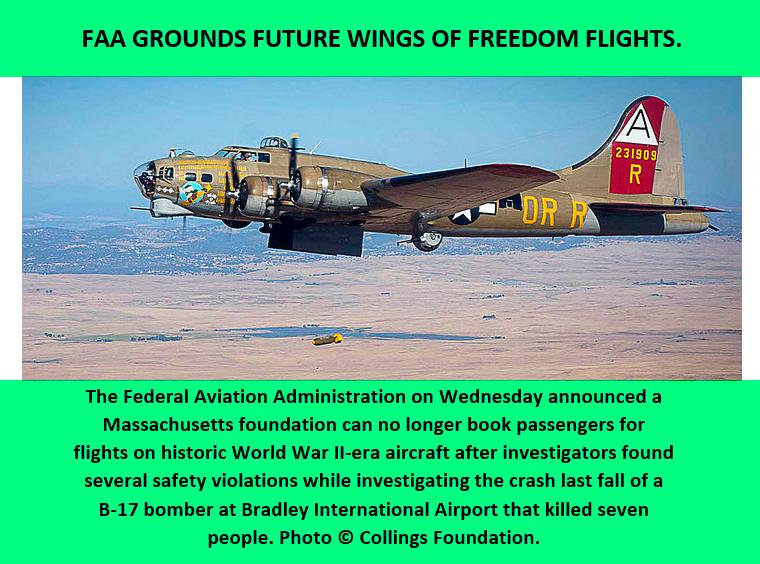 FAA GROUNDS FUTURE WINGS OF FREEDOM FLIGHTS.

A
231909
R

DR R

The Federal Aviation Administration on Wednesday announced a Massachusetts foundation can no longer book passengers for flights on historic World War II-era aircraft after investigators found several safety violations while investigating the crash last fall of a B-17 bomber at Bradley International Airport that killed seven people. Photo © Collings Foundation.